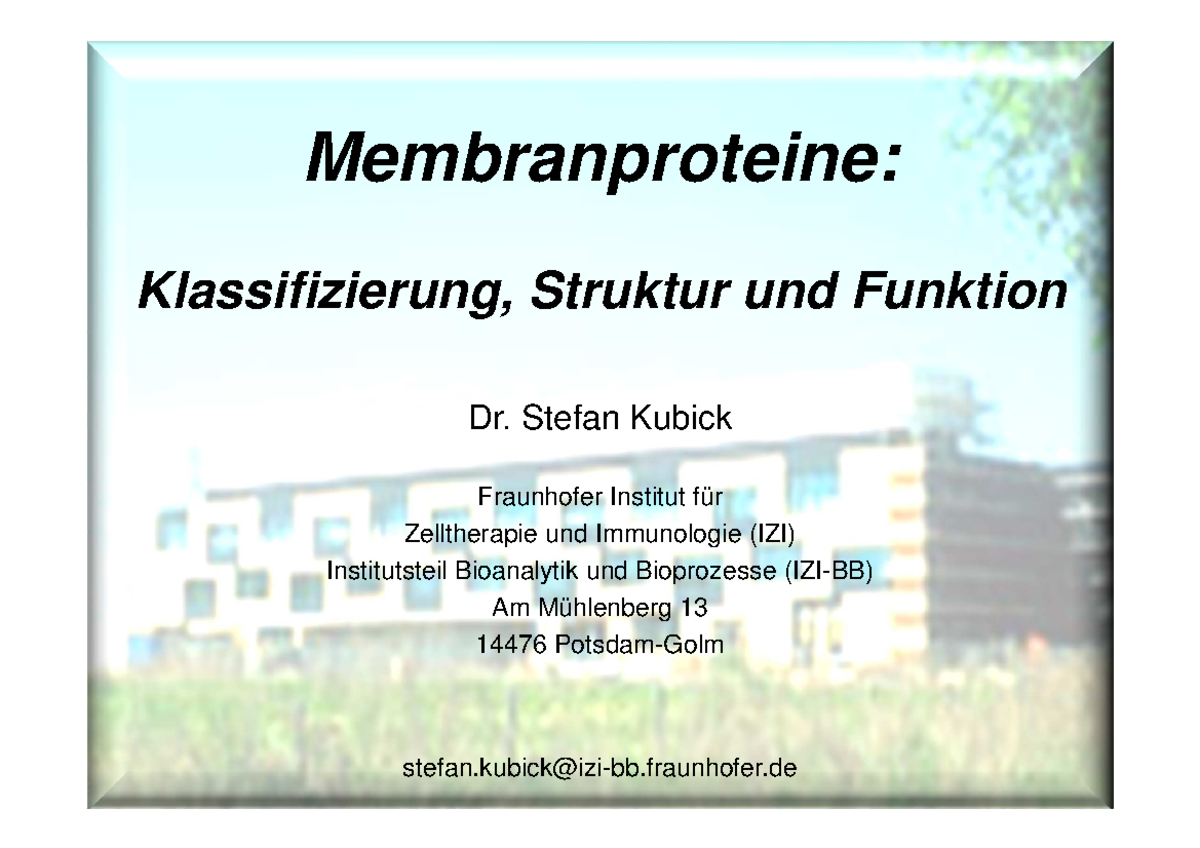 Membranproteine:

Klassifizierung, Struktur und Funktion

Dr. Stefan Kubick

Fraunhofer Institut für
Zelltherapie und Immunologie (IZI)
Institutsteil Bioanalytik und Bioprozesse (IZI-BB)
Am Mühlenberg 13
14476 Potsdam-Golm

stefan.kubick@izi-bb.fraunhofer.de